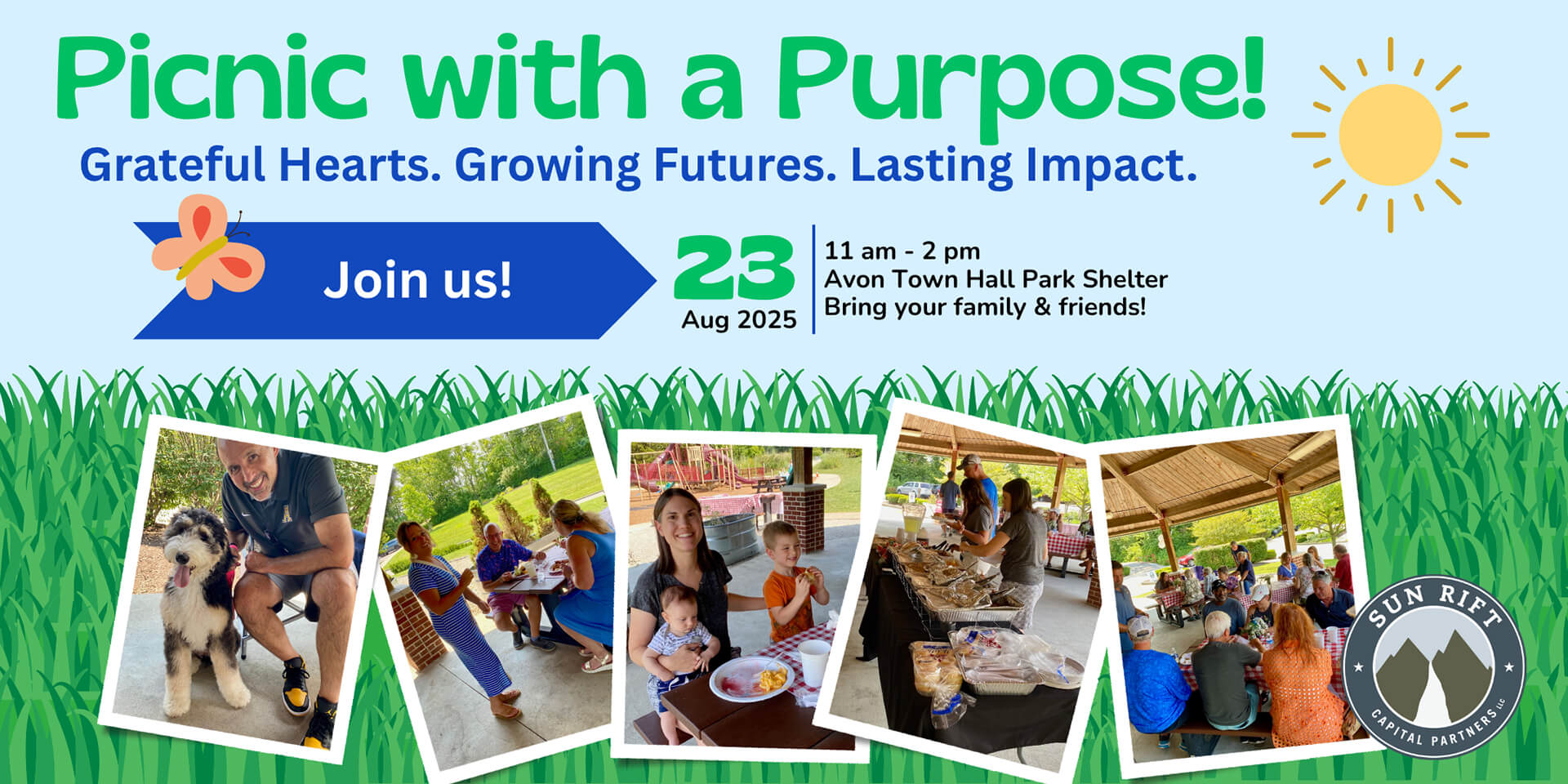 Picnic with a Purpose!

Grateful Hearts. Growing Futures. Lasting Impact.

Join us!

23
Aug 2025

11 am - 2 pm
Avon Town Hall Park Shelter
Bring your family & friends!

SUN RIFT
CAPITAL PARTNERS LLC